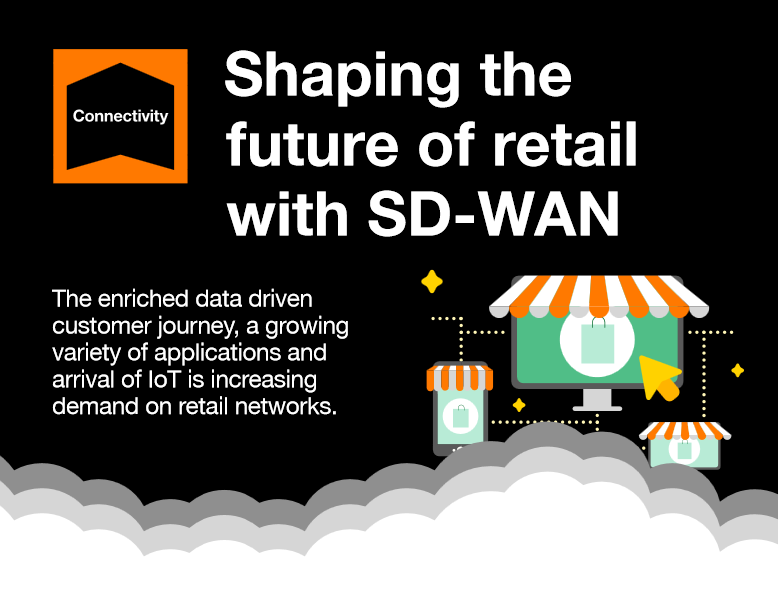 Connectivity

Shaping the future of retail with SD-WAN

The enriched data driven customer journey, a growing variety of applications and arrival of IoT is increasing demand on retail networks.